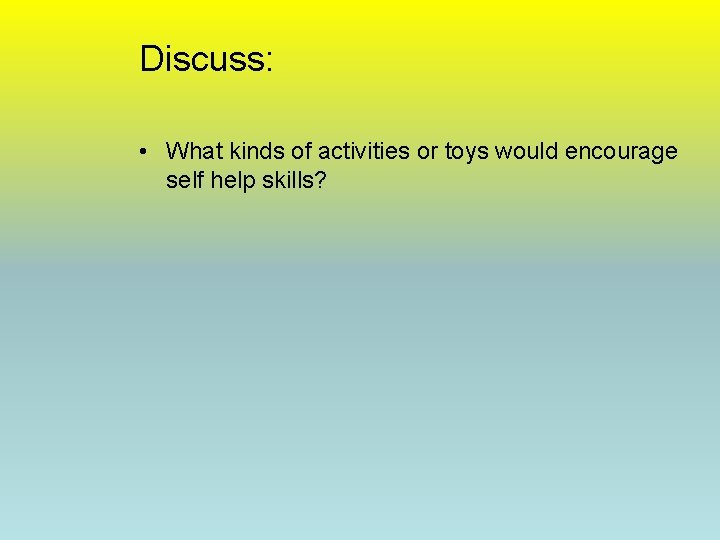 Discuss:

• What kinds of activities or toys would encourage self help skills?